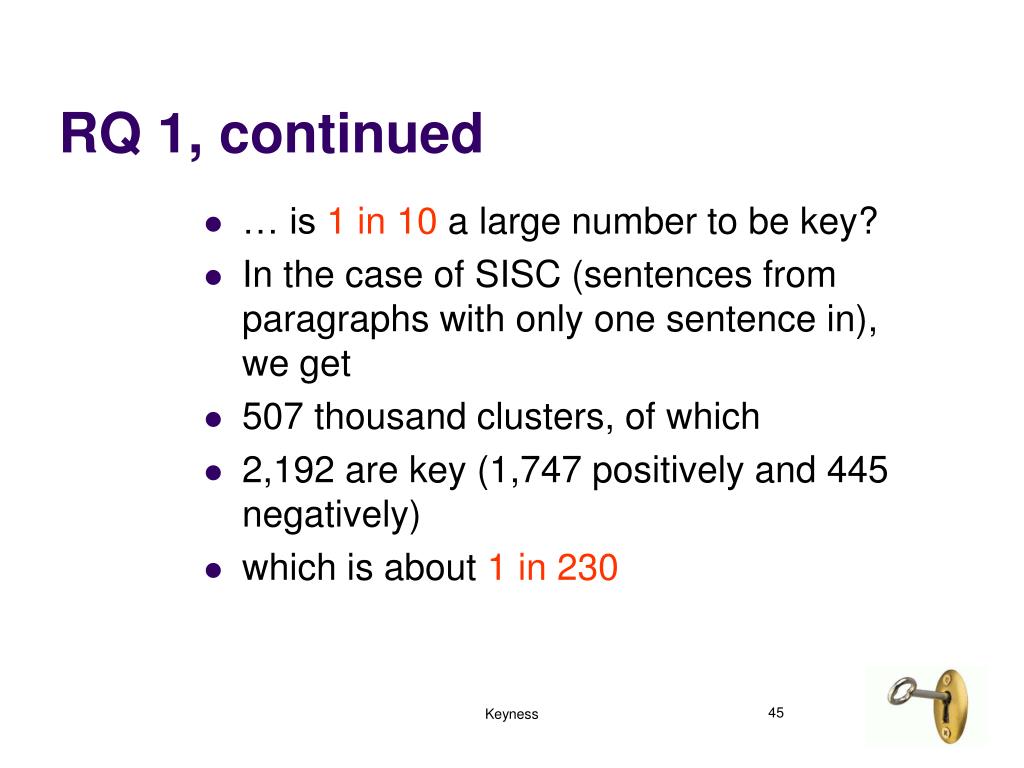 RQ 1, continued

- … is 1 in 10 a large number to be key?
- In the case of SISC (sentences from paragraphs with only one sentence in), we get
- 507 thousand clusters, of which
- 2,192 are key (1,747 positively and 445 negatively)
- which is about 1 in 230

Keyness

45